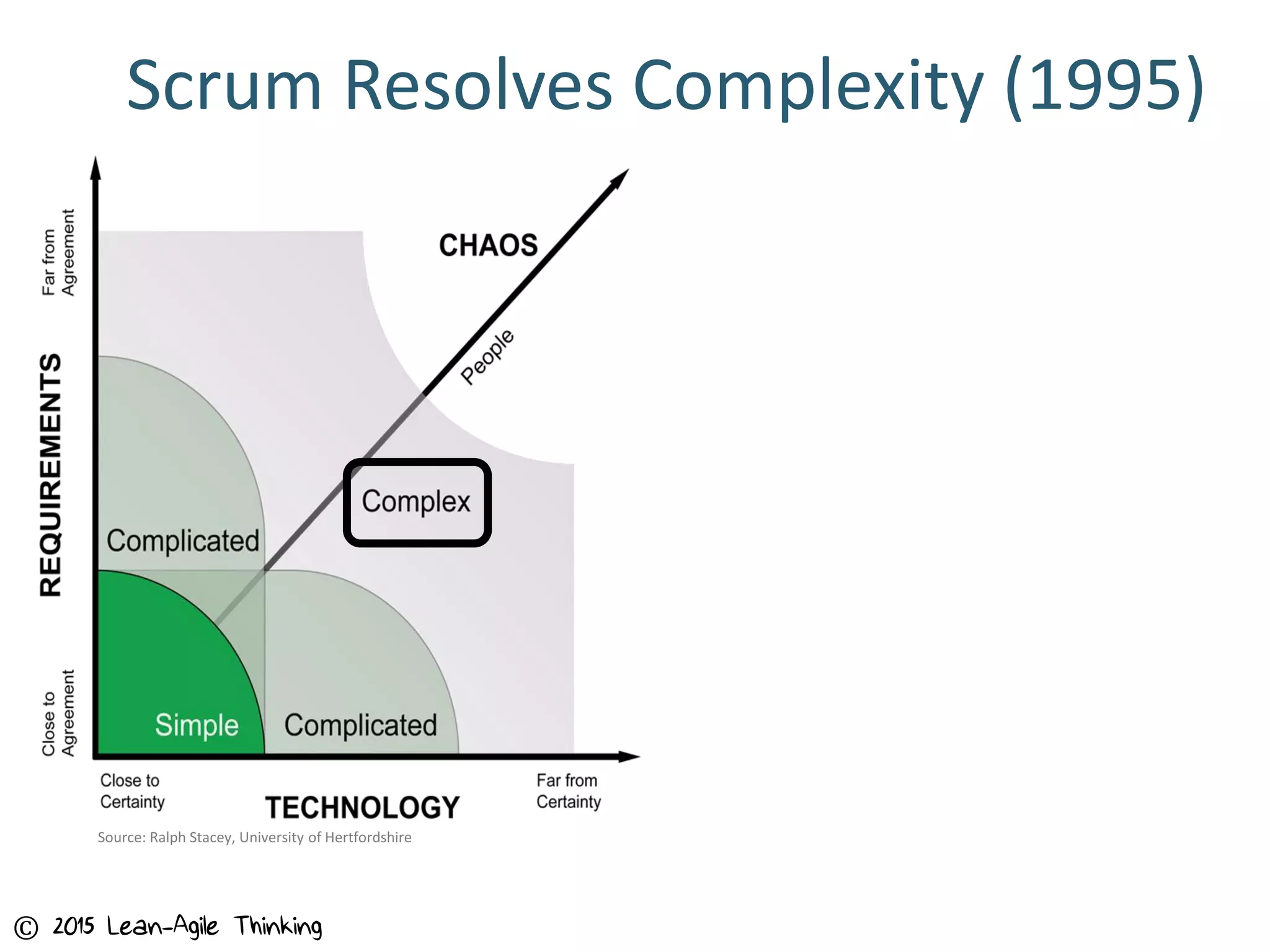 Scrum Resolves Complexity (1995)

Far from Agreement

REQUIREMENTS

Close to Agreement

CHAOS

People

Complex

Complicated

Simple

Complicated

Close to Certainty

TECHNOLOGY

Far from Certainty

Source: Ralph Stacey, University of Hertfordshire

© 2015 Lean-Agile Thinking